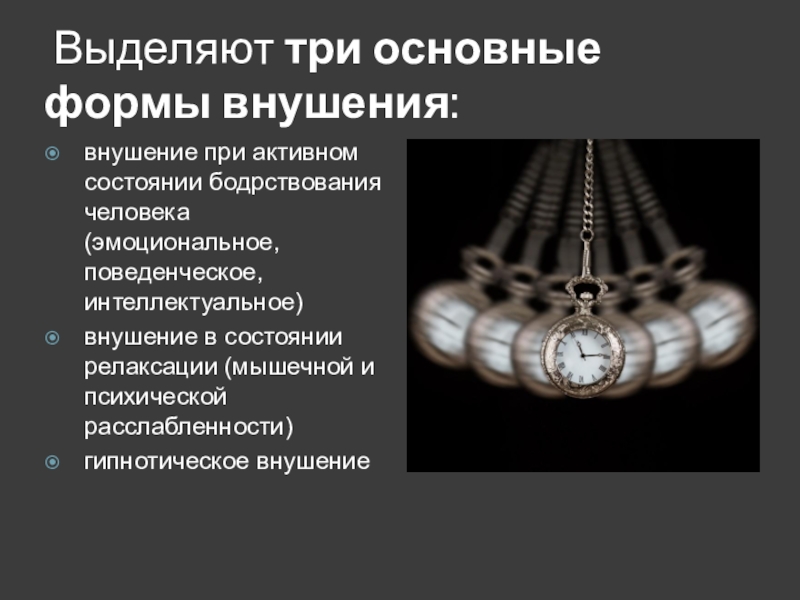 Выделяют три основные формы внушения:

внушение при активном состоянии бодрствования человека (эмоциональное, поведенческое, интеллектуальное)

внушение в состоянии релаксации (мышечной и психической расслабленности)

гипнотическое внушение